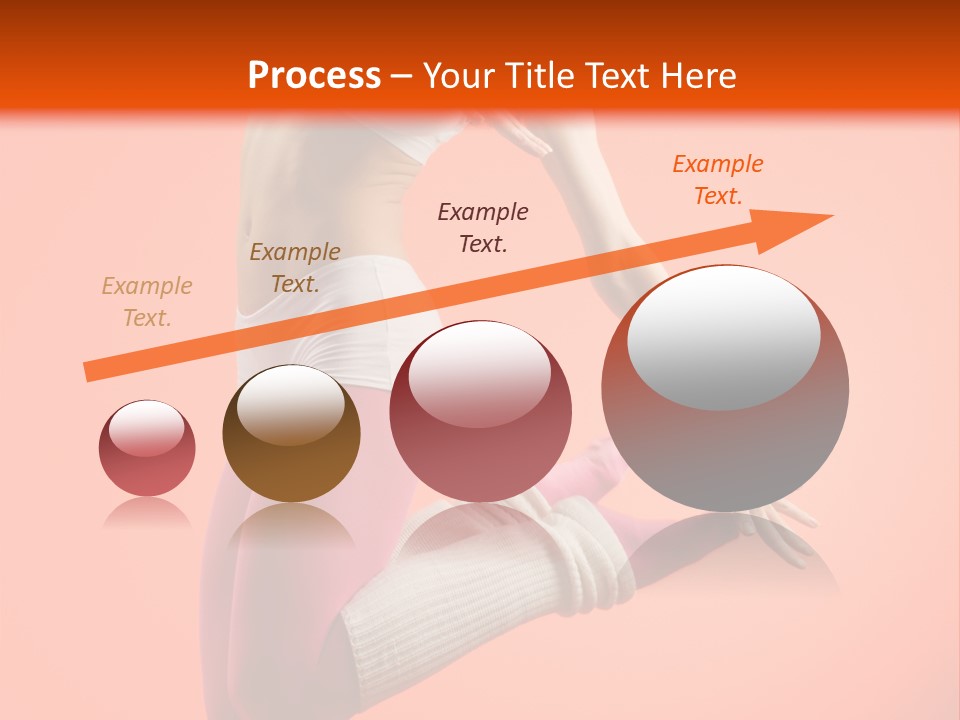 Process – Your Title Text Here

Example Text.

Example Text.

Example Text.

Example Text.